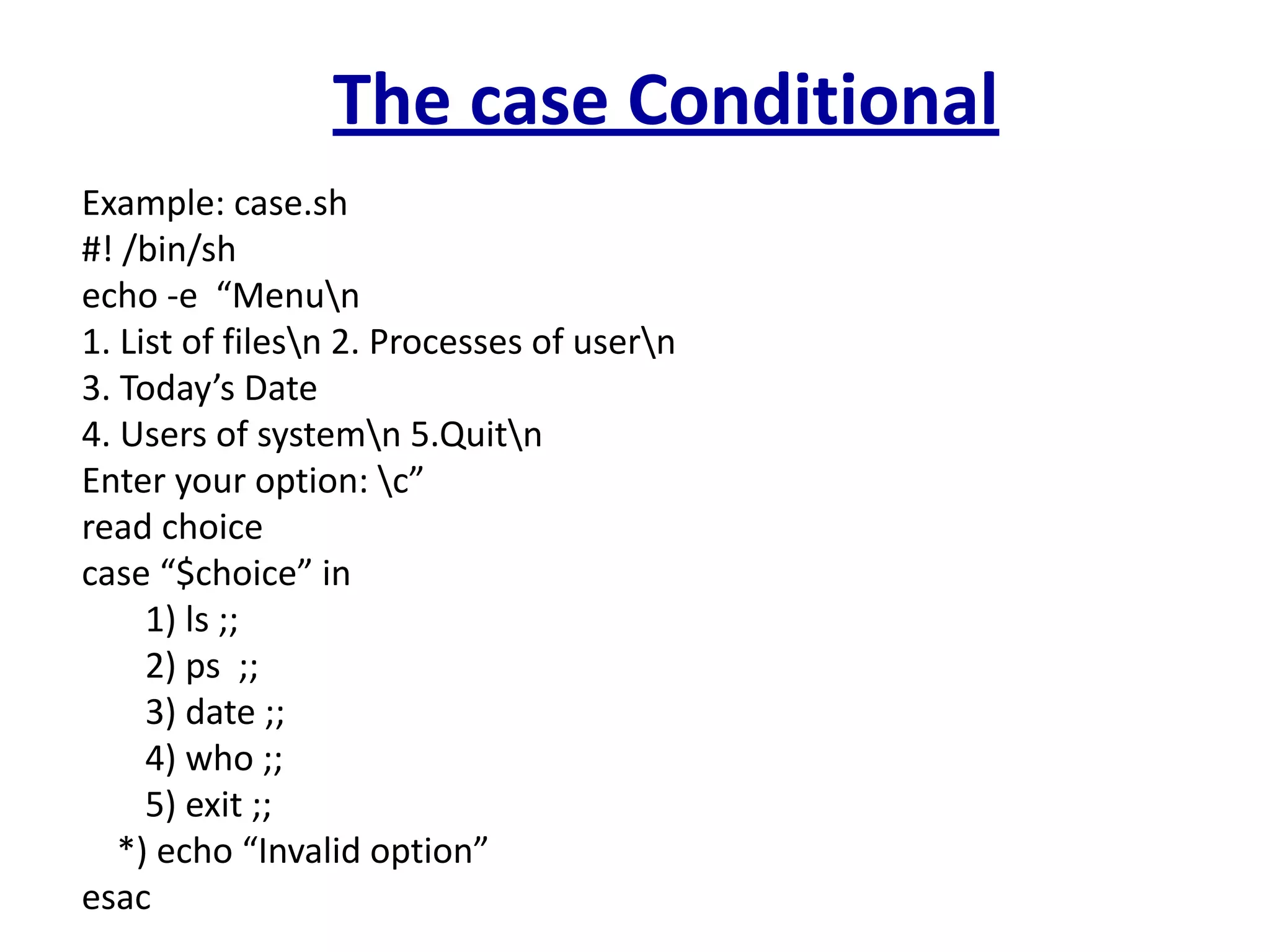 The case Conditional

Example: case.sh
#! /bin/sh
echo -e “Menu\n
1. List of files\n 2. Processes of user\n
3. Today’s Date
4. Users of system\n 5.Quit\n
Enter your option: \c”
read choice
case “$choice” in
1) ls ;;
2) ps ;;
3) date ;;
4) who ;;
5) exit ;;
*) echo “Invalid option”
esac